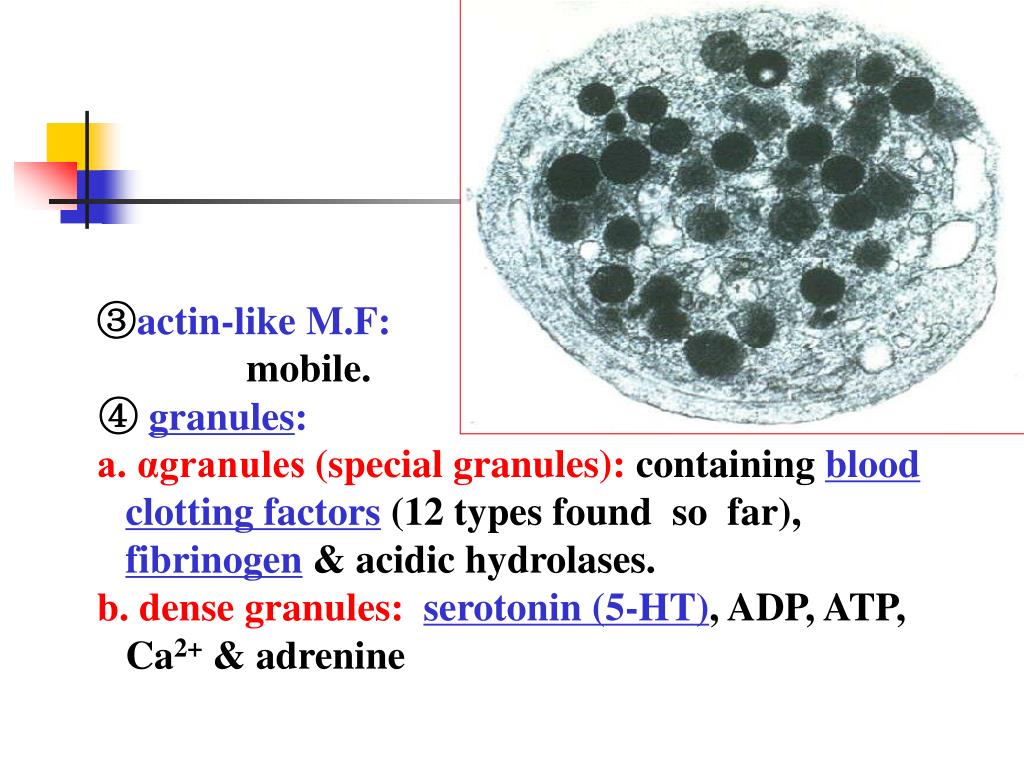 ③actin-like M.F:
mobile.
④ granules:
a. αgranules (special granules): containing blood clotting factors (12 types found so far), fibrinogen & acidic hydrolases.
b. dense granules: serotonin (5-HT), ADP, ATP, $Ca^{2+}$ & adrenine